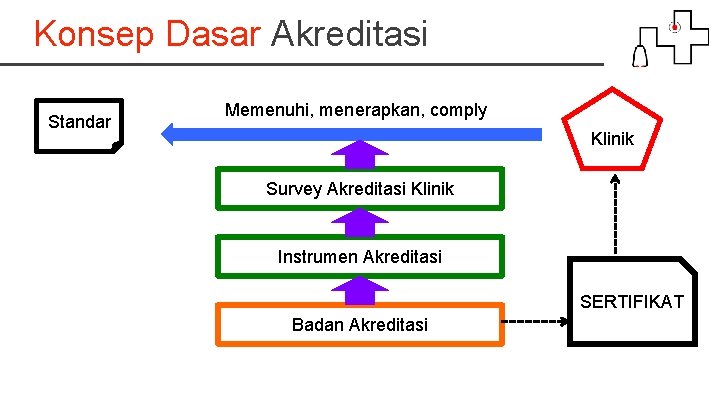 Konsep Dasar Akreditasi

Standar

Memenuhi, menerapkan, comply

Klinik

Survey Akreditasi Klinik

Instrumen Akreditasi

Badan Akreditasi

SERTIFIKAT